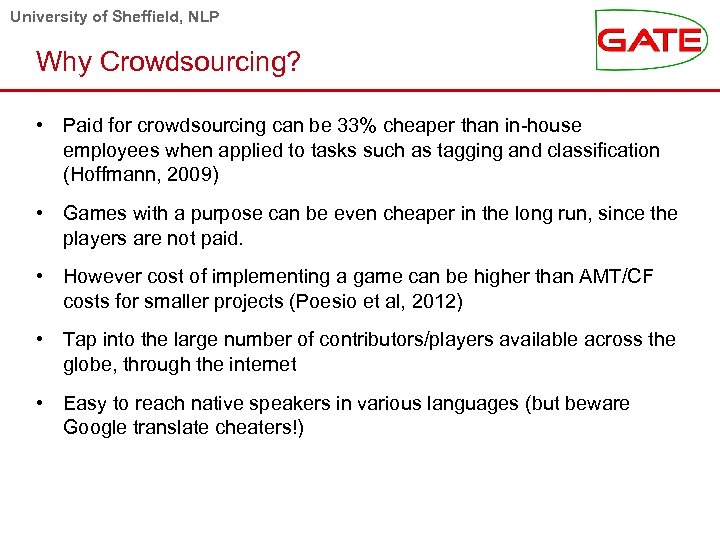 University of Sheffield, NLP

GATE

Why Crowdsourcing?

• Paid for crowdsourcing can be 33% cheaper than in-house employees when applied to tasks such as tagging and classification (Hoffmann, 2009)

• Games with a purpose can be even cheaper in the long run, since the players are not paid.

• However cost of implementing a game can be higher than AMT/CF costs for smaller projects (Poesio et al, 2012)

• Tap into the large number of contributors/players available across the globe, through the internet

• Easy to reach native speakers in various languages (but beware Google translate cheaters!)